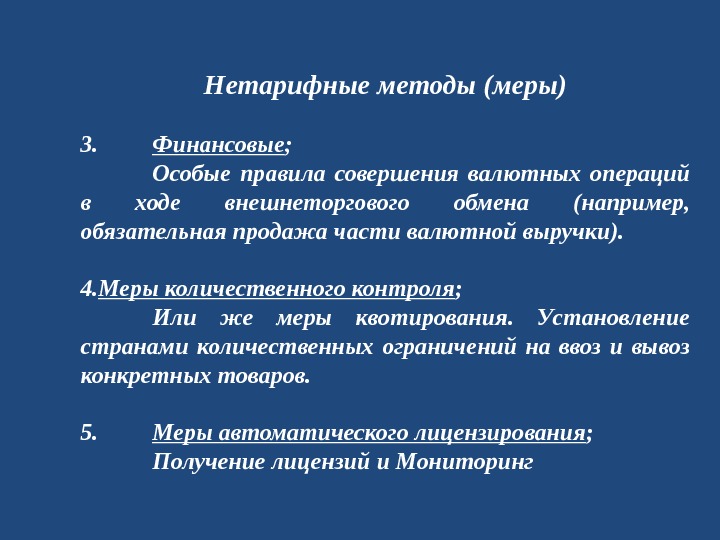 Нетарифные методы (меры)

3. Финансовые;

Особые правила совершения валютных операций в ходе внешнеторгового обмена (например, обязательная продажа части валютной выручки).

4.Меры количественного контроля;

Или же меры квотирования. Установление странами количественных ограничений на ввоз и вывоз конкретных товаров.

5. Меры автоматического лицензирования;

Получение лицензий и Мониторинг